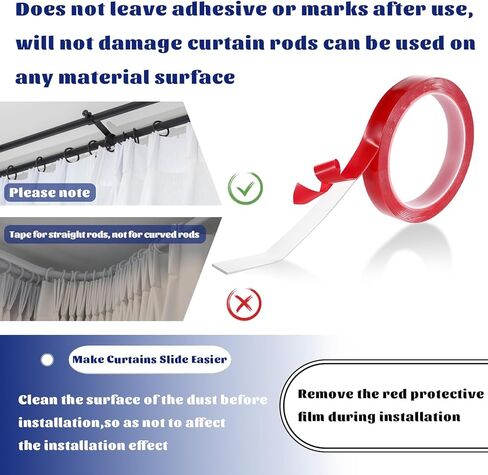 Does not leave adhesive or marks after use, will not damage curtain rods can be used on any material surface

Please note

Tape for straight rods, not for curved rods

Make Curtains Slide Easier

Clean the surface of the dust before installation,so as not to affect the installation effect

Remove the red protective film during installation